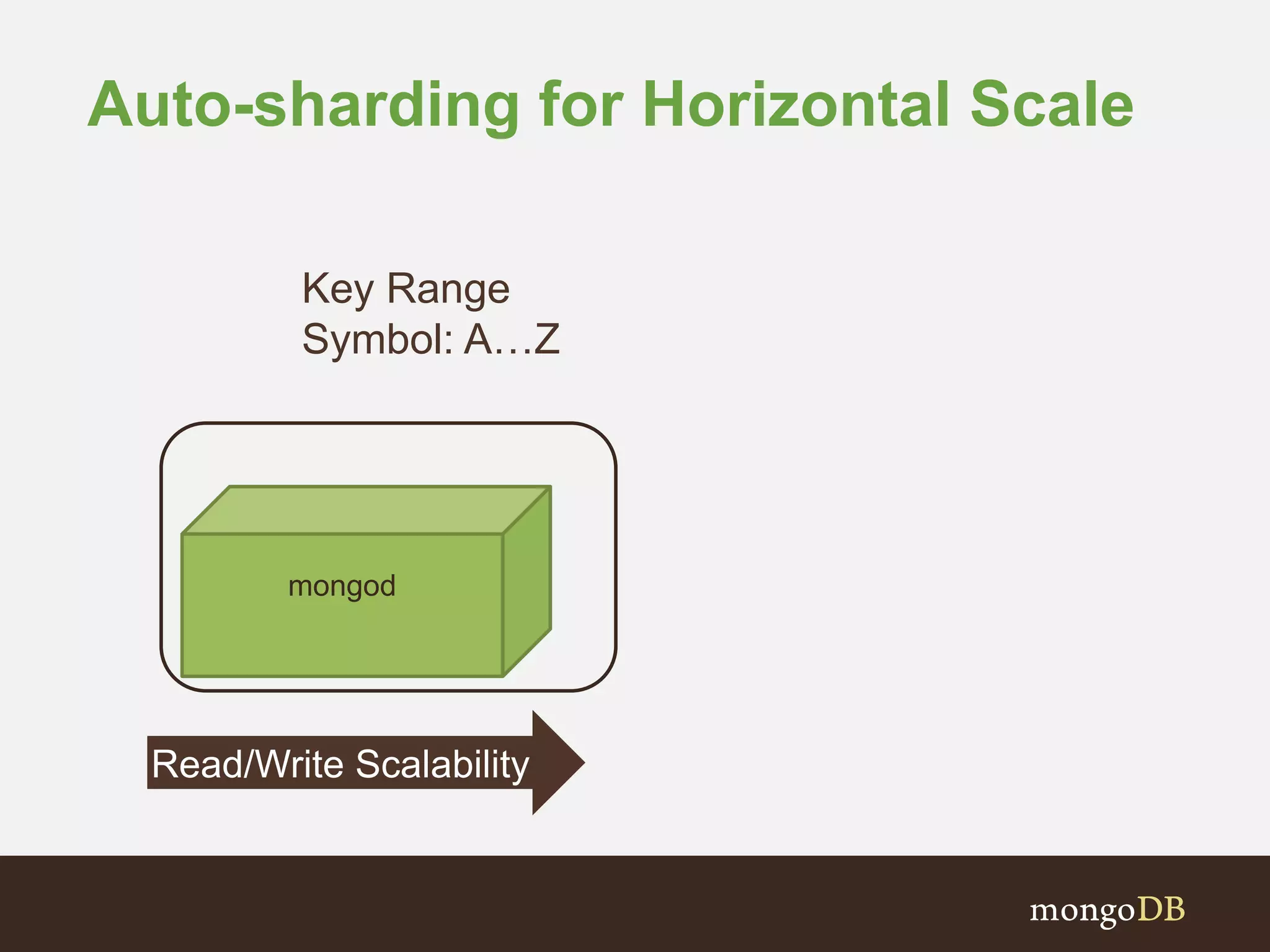 Auto-sharding for Horizontal Scale

Key Range
Symbol: A…Z

mongod

Read/Write Scalability

mongoDB